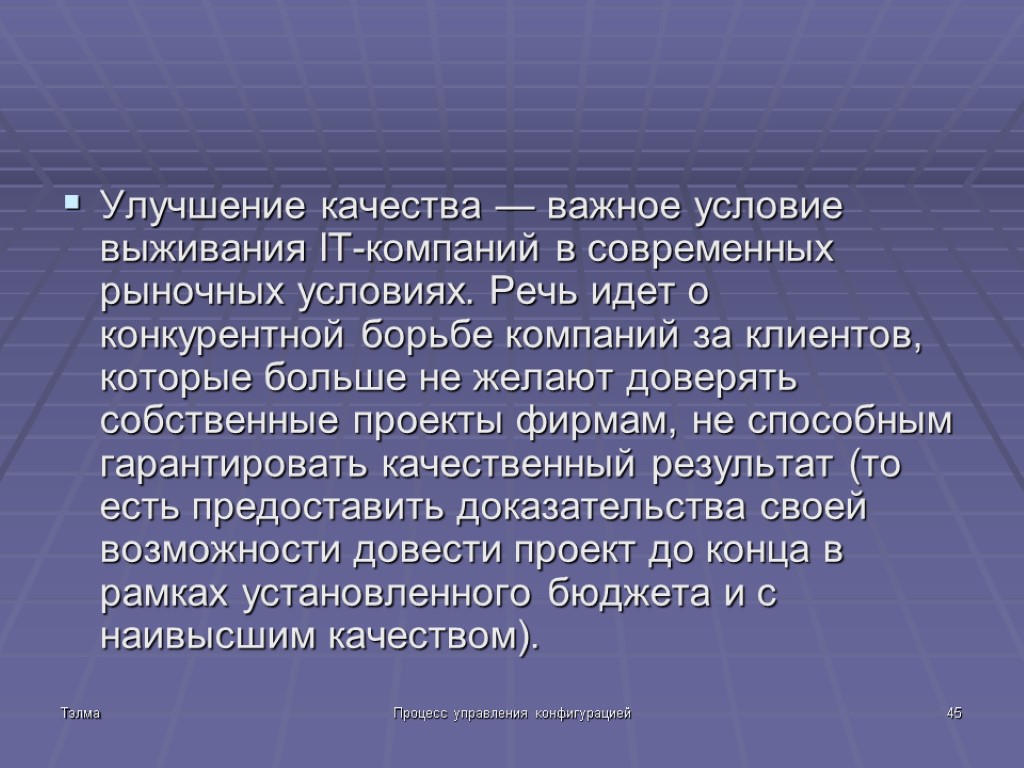 Улучшение качества — важное условие выживания IT-компаний в современных рыночных условиях. Речь идет о конкурентной борьбе компаний за клиентов, которые больше не желают доверять собственные проекты фирмам, не способным гарантировать качественный результат (то есть предоставить доказательства своей возможности довести проект до конца в рамках установленного бюджета и с наивысшим качеством).

Тэлма

Процесс управления конфигурацией

45